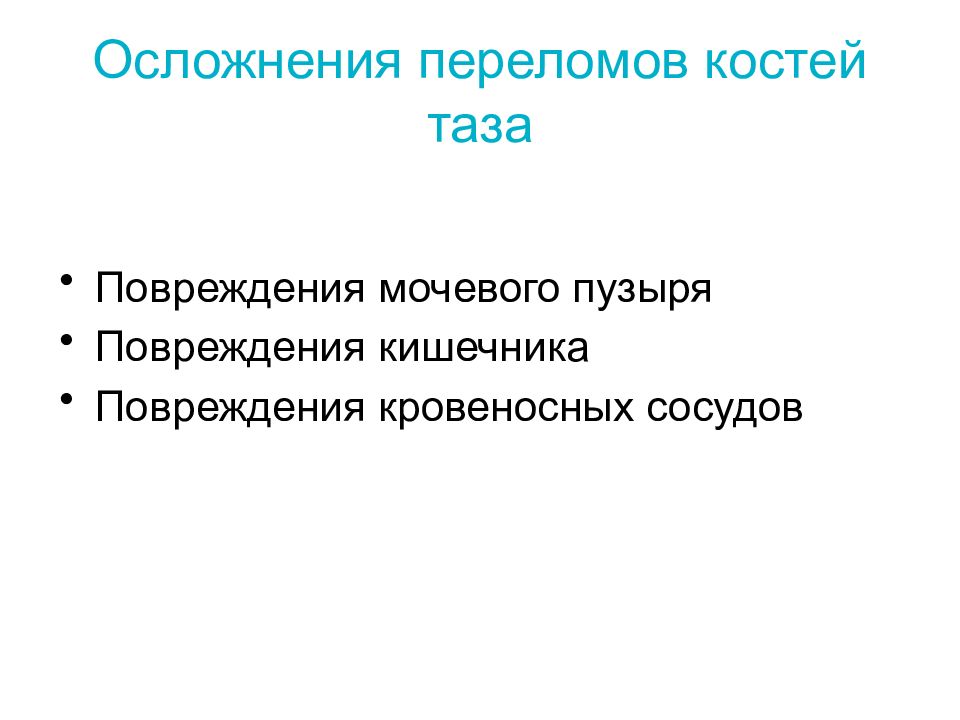 Осложнения переломов костей таза

• Повреждения мочевого пузыря
• Повреждения кишечника
• Повреждения кровеносных сосудов